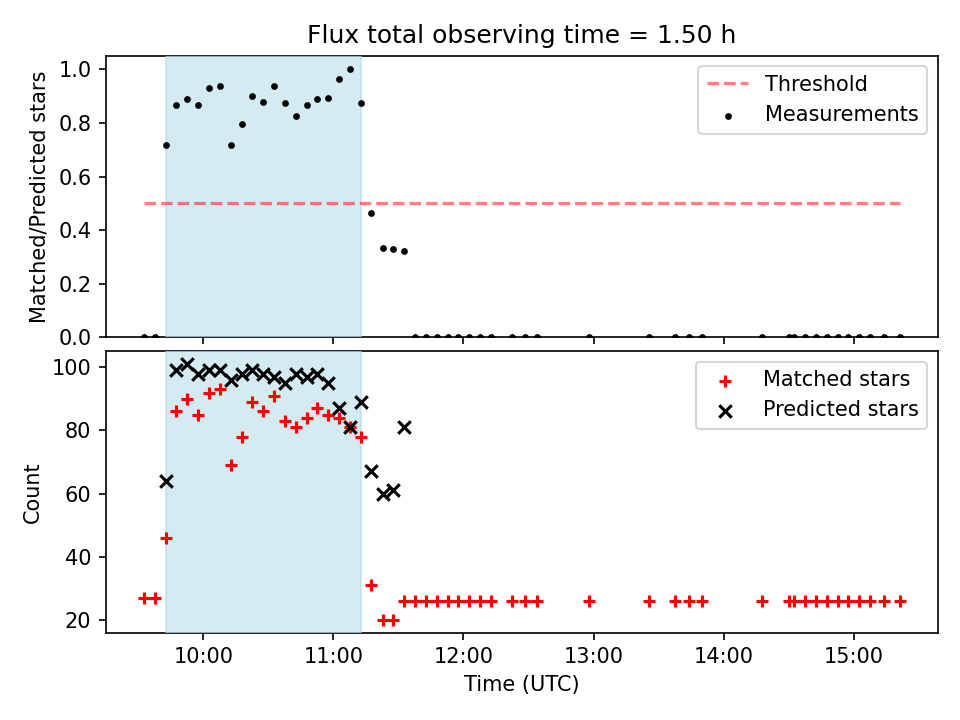 Flux total observing time = 1.50 h

Matched/Predicted stars

1.0
0.8
0.6
0.4
0.2
0.0

Threshold
Measurements

Count

100
80
60
40
20

Matched stars
Predicted stars

10:00
11:00
12:00
13:00
14:00
15:00

Time (UTC)